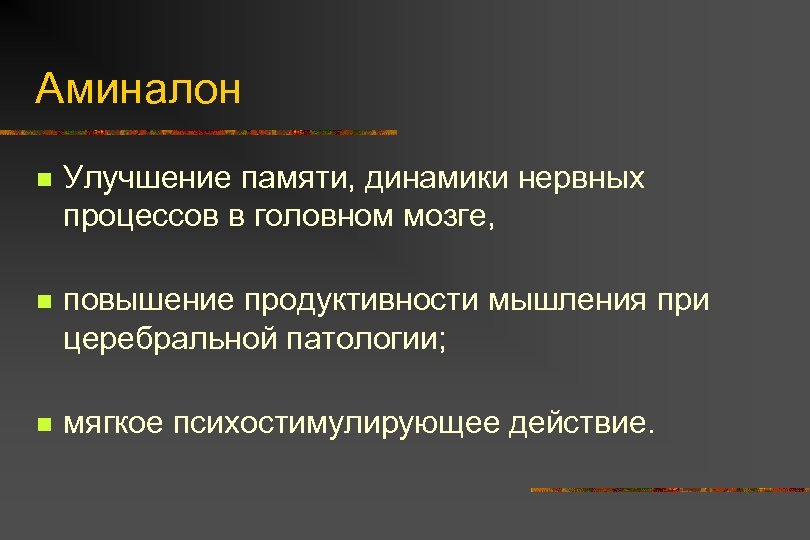 Аминалон

- Улучшение памяти, динамики нервных процессов в головном мозге,

- повышение продуктивности мышления при церебральной патологии;

- мягкое психостимулирующее действие.